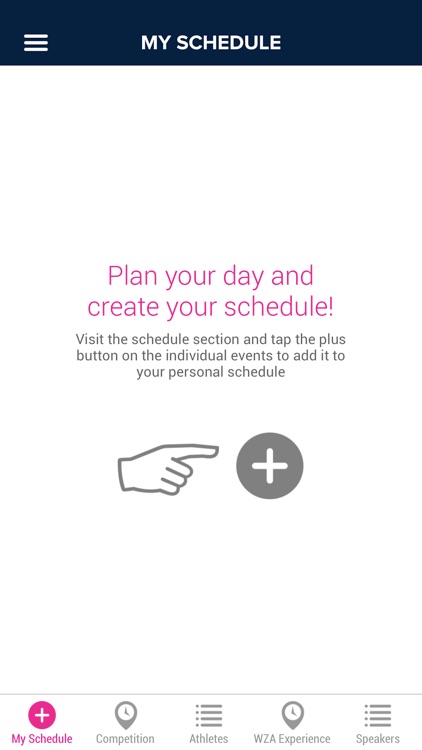 MY SCHEDULE

Plan your day and create your schedule!

Visit the schedule section and tap the plus button on the individual events to add it to your personal schedule

My Schedule
Competition
Athletes
WZA Experience
Speakers